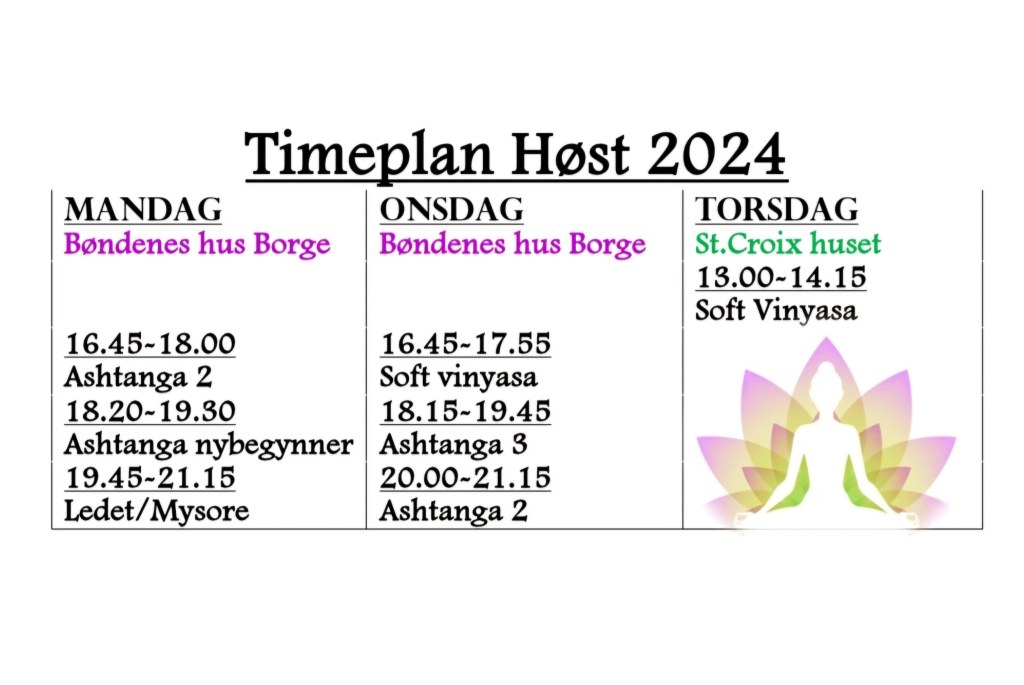 Timeplan Høst 2024

| MANDAG | ONSDAG | TORSDAG |
|---|---|---|
| Bøndenes hus Borge | Bøndenes hus Borge | St.Croix huset |
| | | 13.00-14.15 |
| | | Soft Vinyasa |
| 16.45-18.00 | 16.45-17.55 | |
| Ashtanga 2 | Soft vinyasa | |
| 18.20-19.30 | 18.15-19.45 | |
| Ashtanga nybegynner | Ashtanga 3 | |
| 19.45-21.15 | 20.00-21.15 | |
| Ledet/Mysore | Ashtanga 2 | |